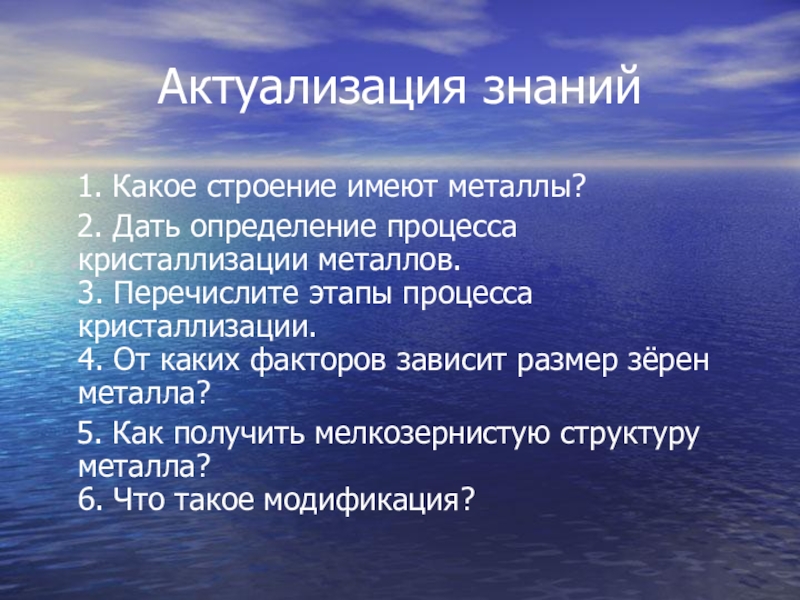 Актуализация знаний

1. Какое строение имеют металлы?

2. Дать определение процесса кристаллизации металлов.
3. Перечислите этапы процесса кристаллизации.
4. От каких факторов зависит размер зёрен металла?

5. Как получить мелкозернистую структуру металла?
6. Что такое модификация?